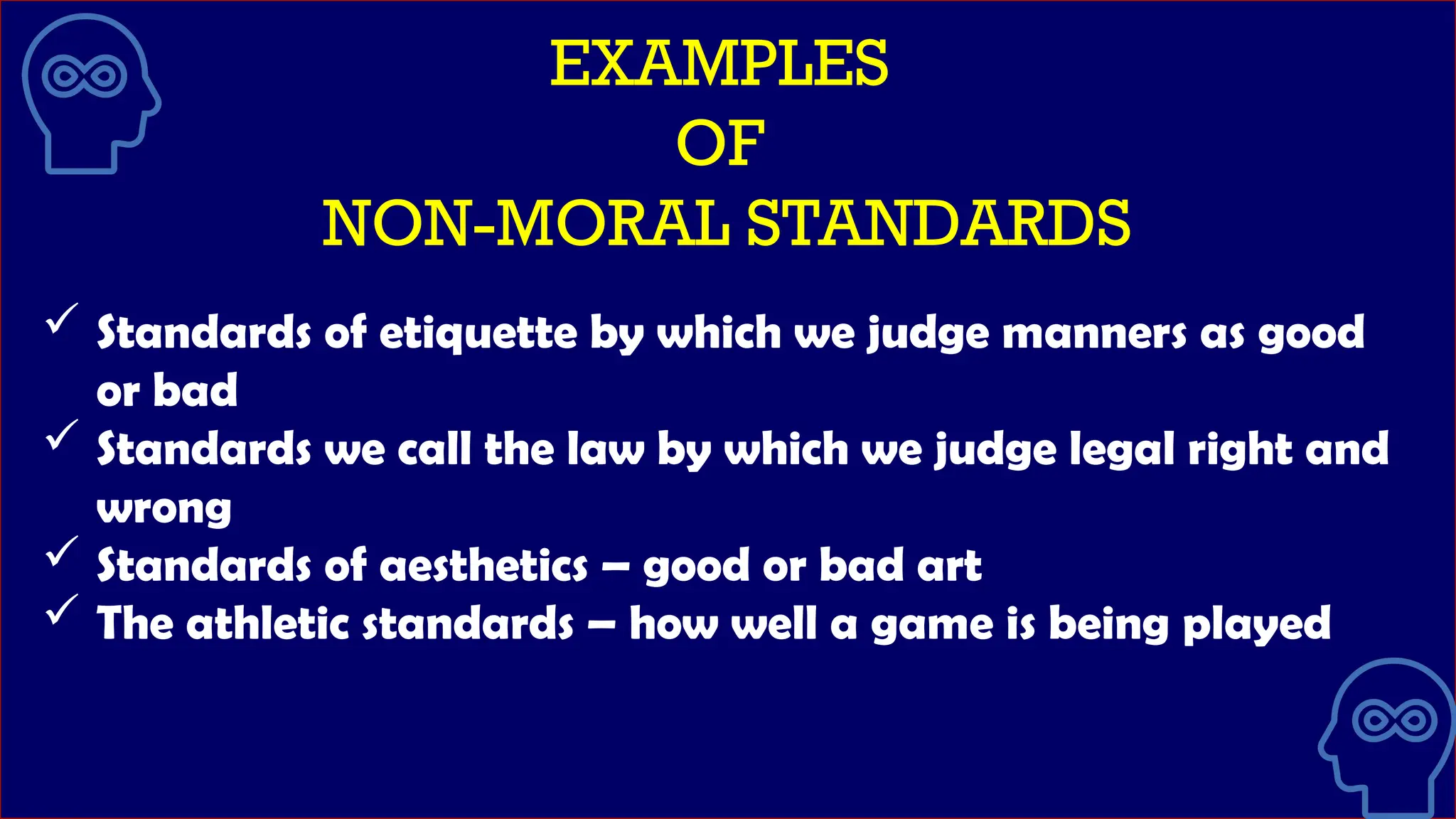 EXAMPLES
OF
NON-MORAL STANDARDS

✓ Standards of etiquette by which we judge manners as good or bad
✓ Standards we call the law by which we judge legal right and wrong
✓ Standards of aesthetics – good or bad art
✓ The athletic standards – how well a game is being played